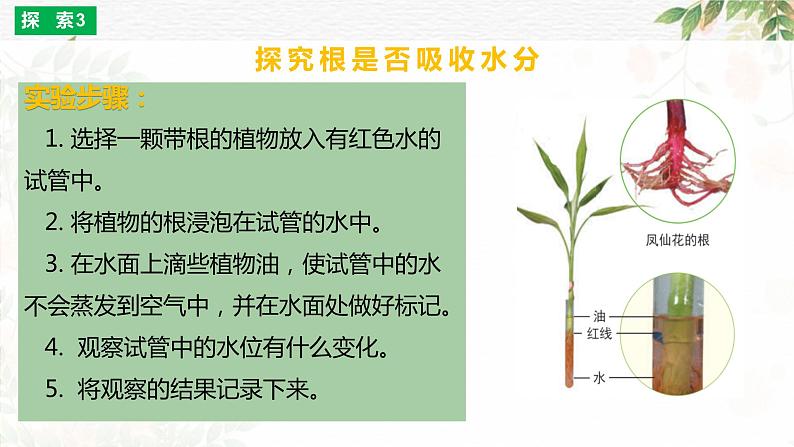 探 索3

探究根是否吸收水分

实验步骤：

1. 选择一颗带根的植物放入有红色水的试管中。

2. 将植物的根浸泡在试管的水中。

3. 在水面上滴些植物油，使试管中的水不会蒸发到空气中，并在水面处做好标记。

4. 观察试管中的水位有什么变化。

5. 将观察的结果记录下来。

凤仙花的根

油

红线

水